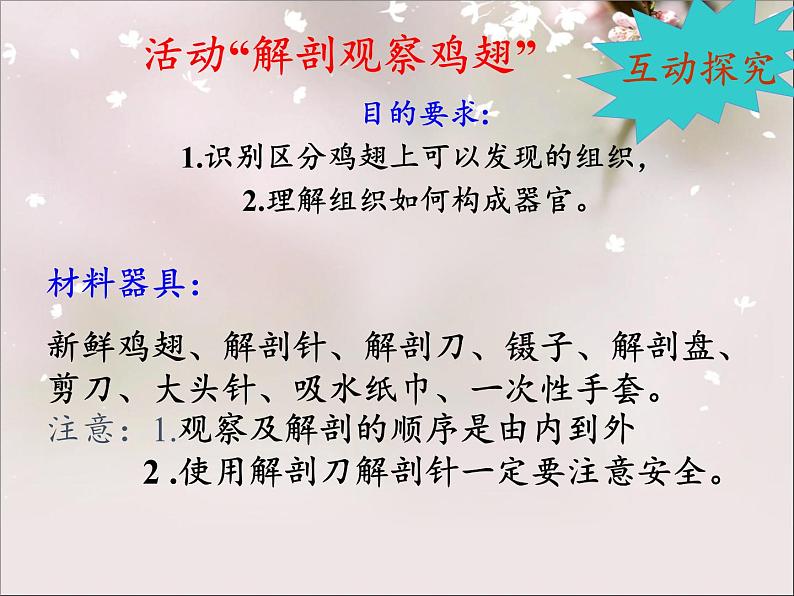 活动“解剖观察鸡翅”

互动探究

目的要求:
1.识别区分鸡翅上可以发现的组织,
2.理解组织如何构成器官。

材料器具:

新鲜鸡翅、解剖针、解剖刀、镊子、解剖盘、剪刀、大头针、吸水纸巾、一次性手套。
注意:1.观察及解剖的顺序是由内到外
2 .使用解剖刀解剖针一定要注意安全。